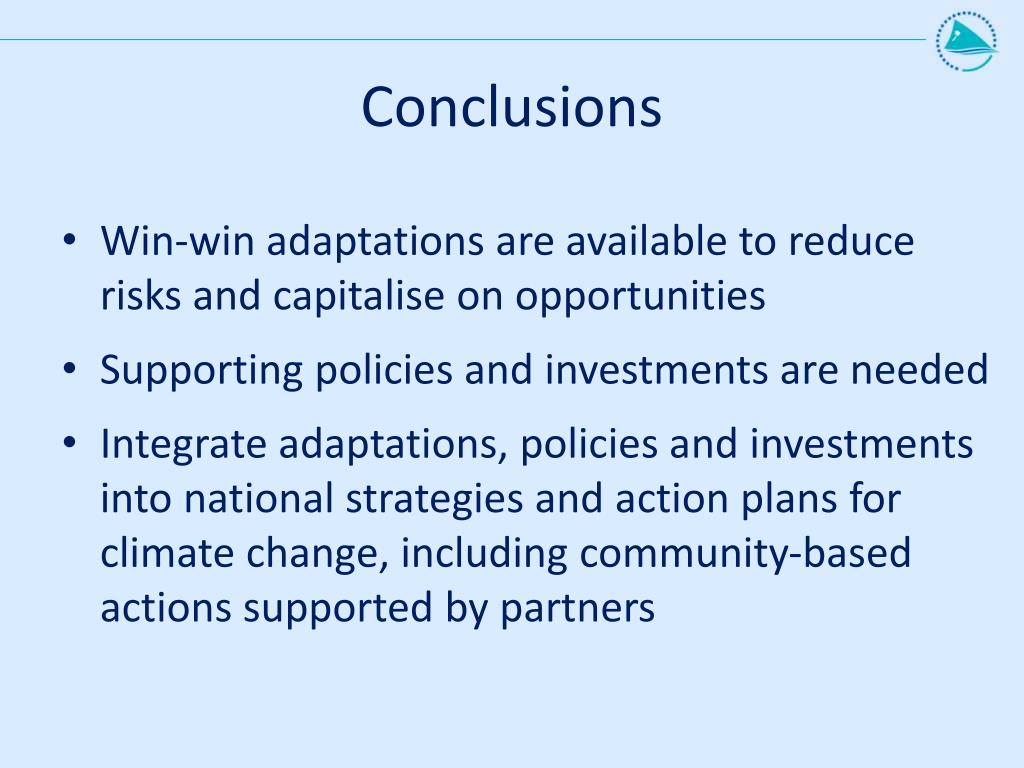 Conclusions

• Win-win adaptations are available to reduce risks and capitalise on opportunities

• Supporting policies and investments are needed

• Integrate adaptations, policies and investments into national strategies and action plans for climate change, including community-based actions supported by partners